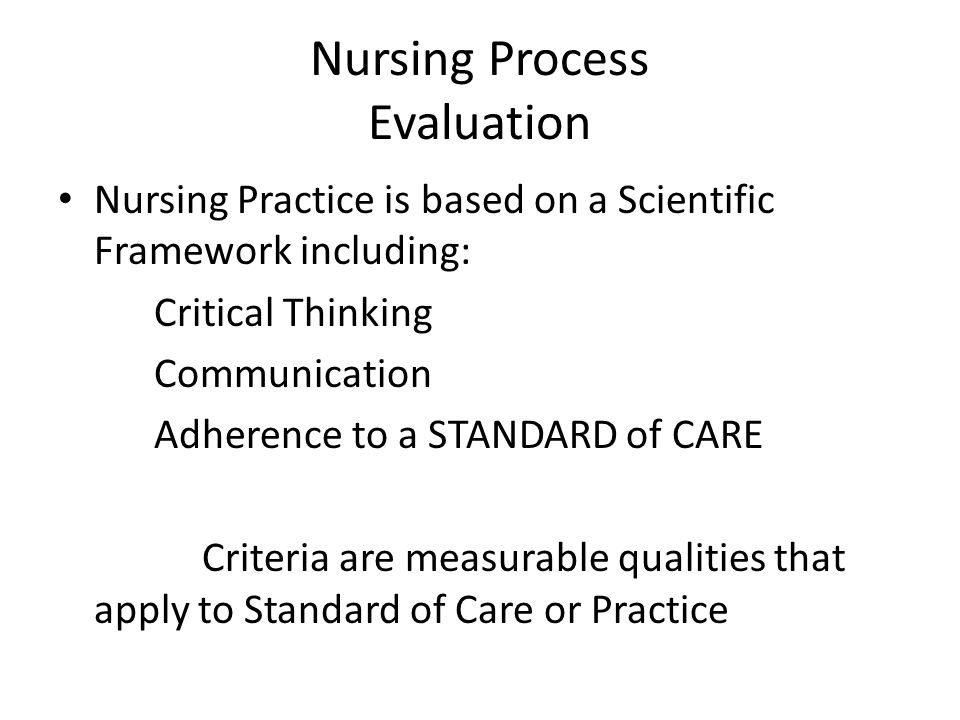 Nursing Process
Evaluation

• Nursing Practice is based on a Scientific Framework including:

Critical Thinking

Communication

Adherence to a STANDARD of CARE

Criteria are measurable qualities that apply to Standard of Care or Practice